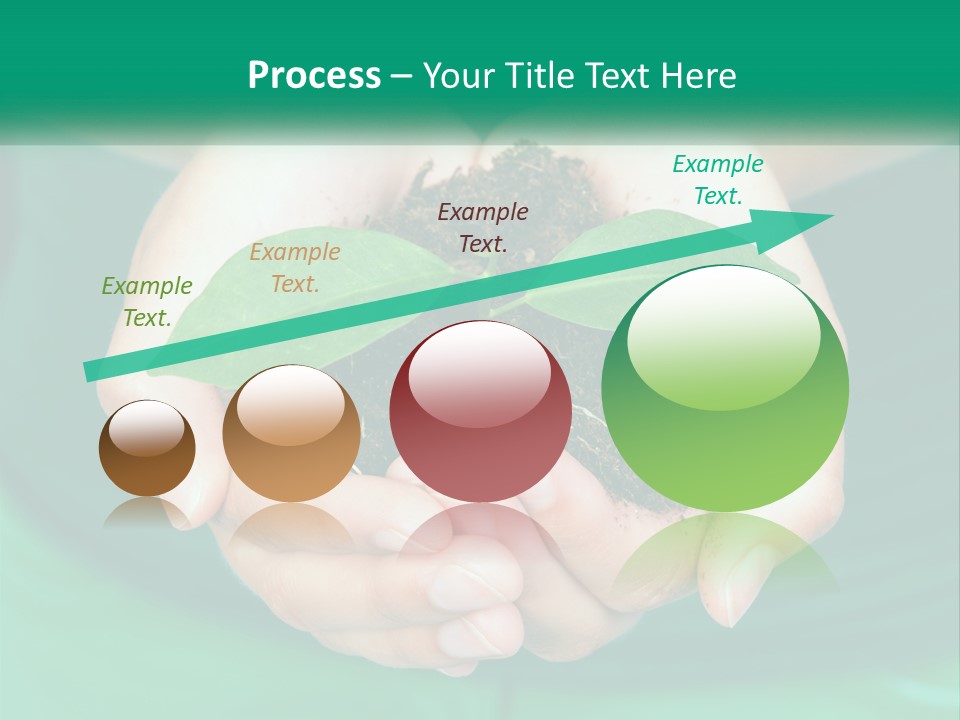 Process – Your Title Text Here

Example Text.

Example Text.

Example Text.

Example Text.